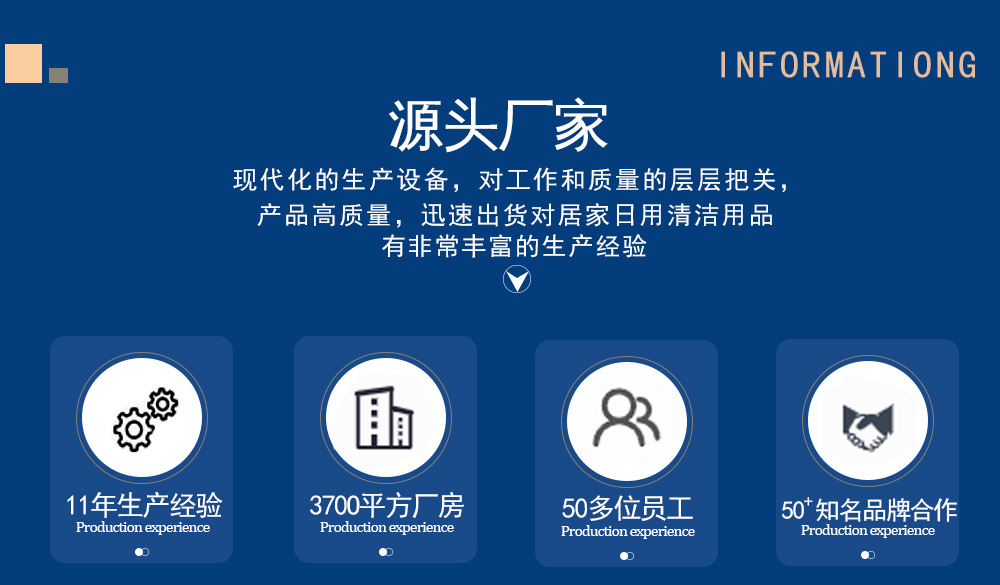 INFORMATIONG

源头厂家

现代化的生产设备，对工作和质量的层层把关，产品高质量，迅速出货对居家日用清洁用品有非常丰富的生产经验

11年生产经验
Production experience

3700平方厂房
Production experience

50多位员工
Production experience

$50^+$知名品牌合作
Production experience